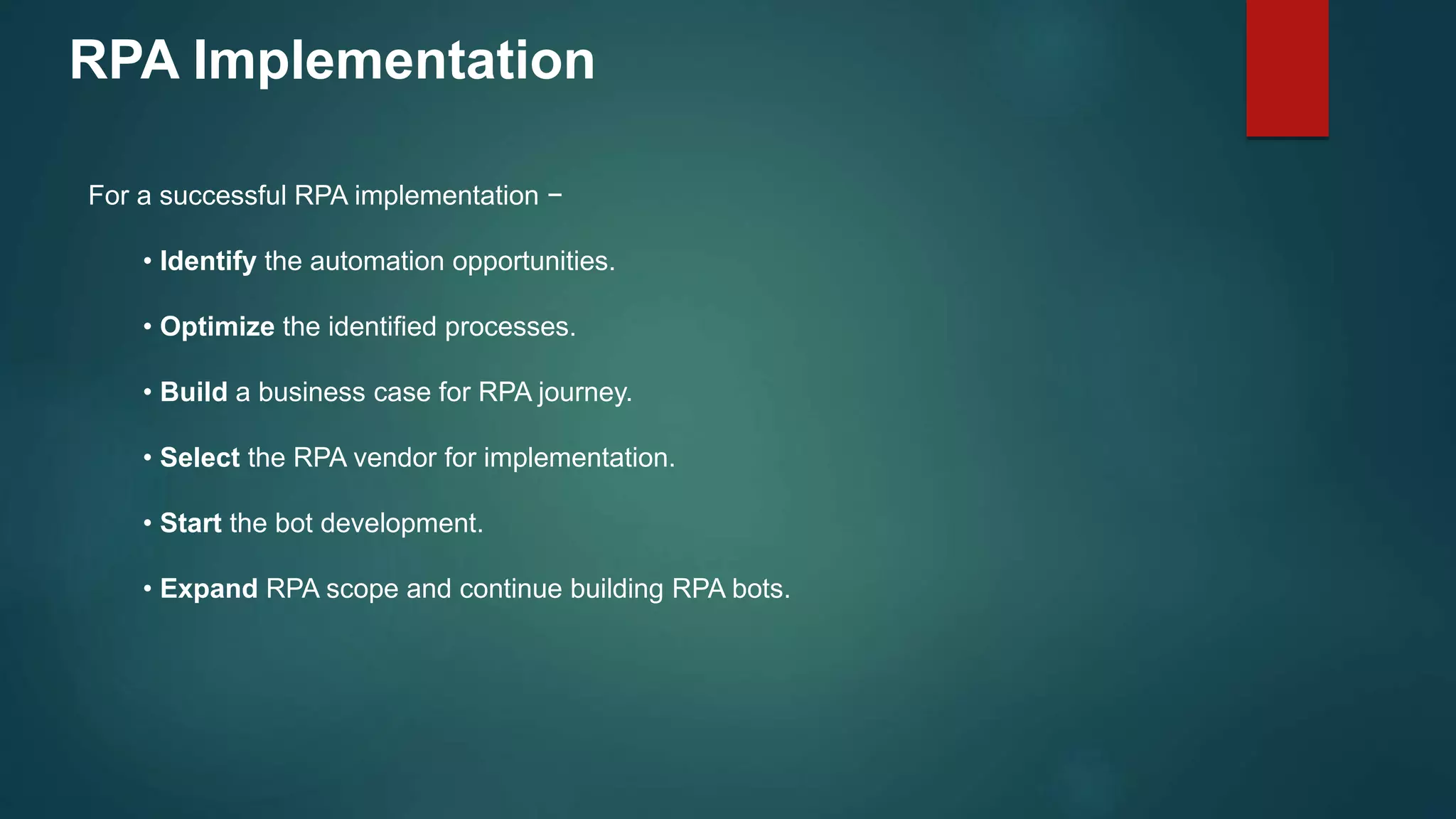 RPA Implementation

For a successful RPA implementation −

• Identify the automation opportunities.

• Optimize the identified processes.

• Build a business case for RPA journey.

• Select the RPA vendor for implementation.

• Start the bot development.

• Expand RPA scope and continue building RPA bots.